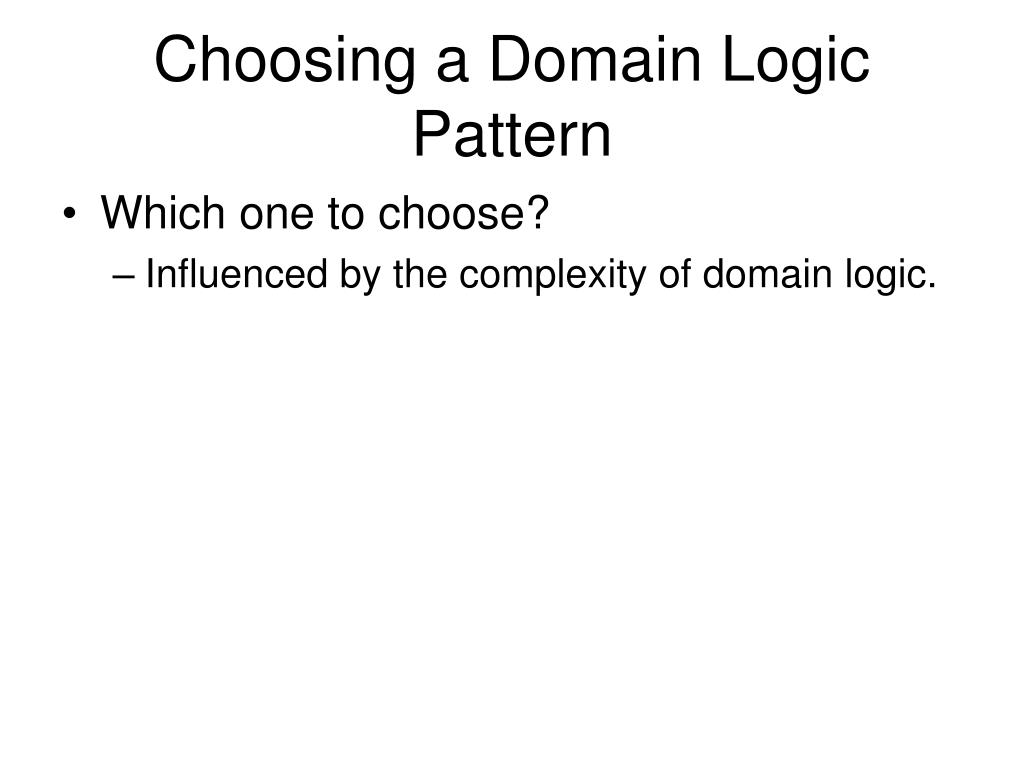 Choosing a Domain Logic Pattern

• Which one to choose?
– Influenced by the complexity of domain logic.